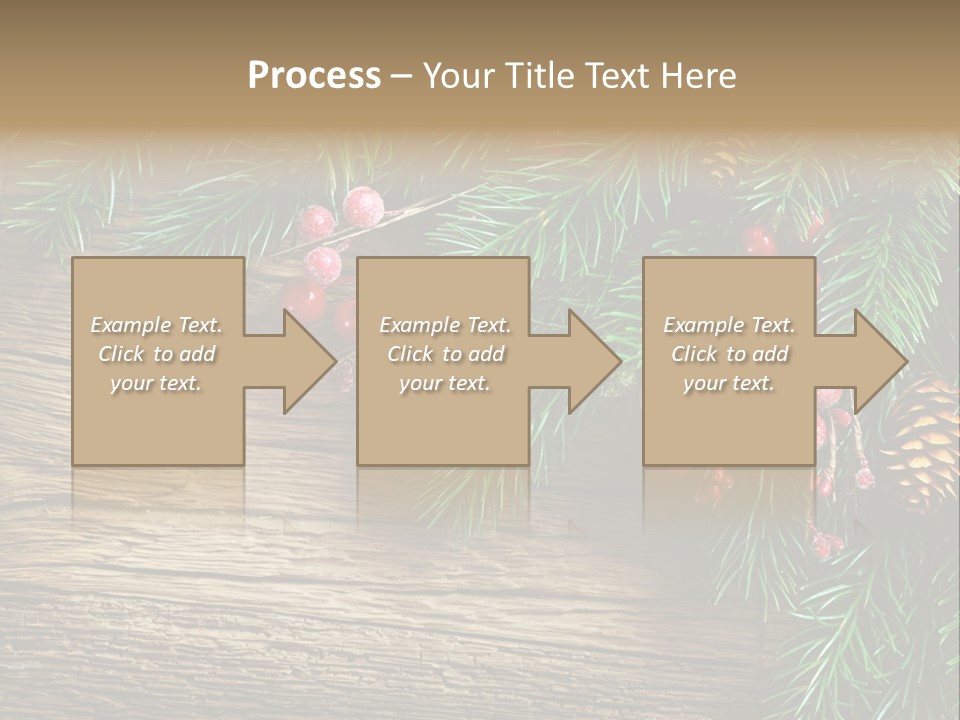 Process – Your Title Text Here

Example Text. Click to add your text.

Example Text. Click to add your text.

Example Text. Click to add your text.